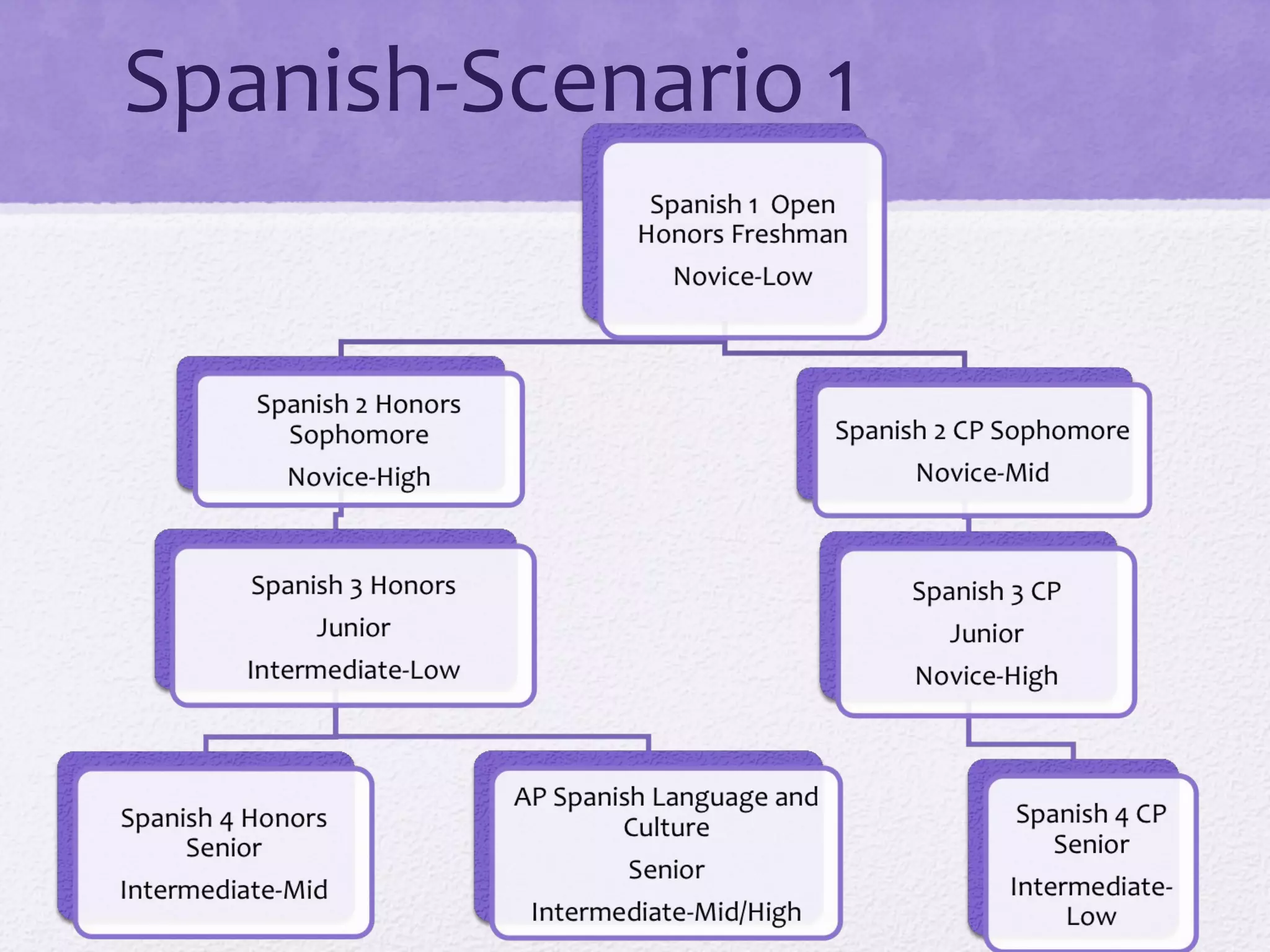 Spanish-Scenario 1

Spanish 1 Open Honors Freshman

Novice-Low

Spanish 2 Honors Sophomore

Novice-High

Spanish 2 CP Sophomore

Novice-Mid

Spanish 3 Honors

Junior

Intermediate-Low

Spanish 3 CP

Junior

Novice-High

Spanish 4 Honors Senior

Intermediate-Mid

AP Spanish Language and Culture

Senior

Intermediate-Mid/High

Spanish 4 CP Senior

Intermediate-Low